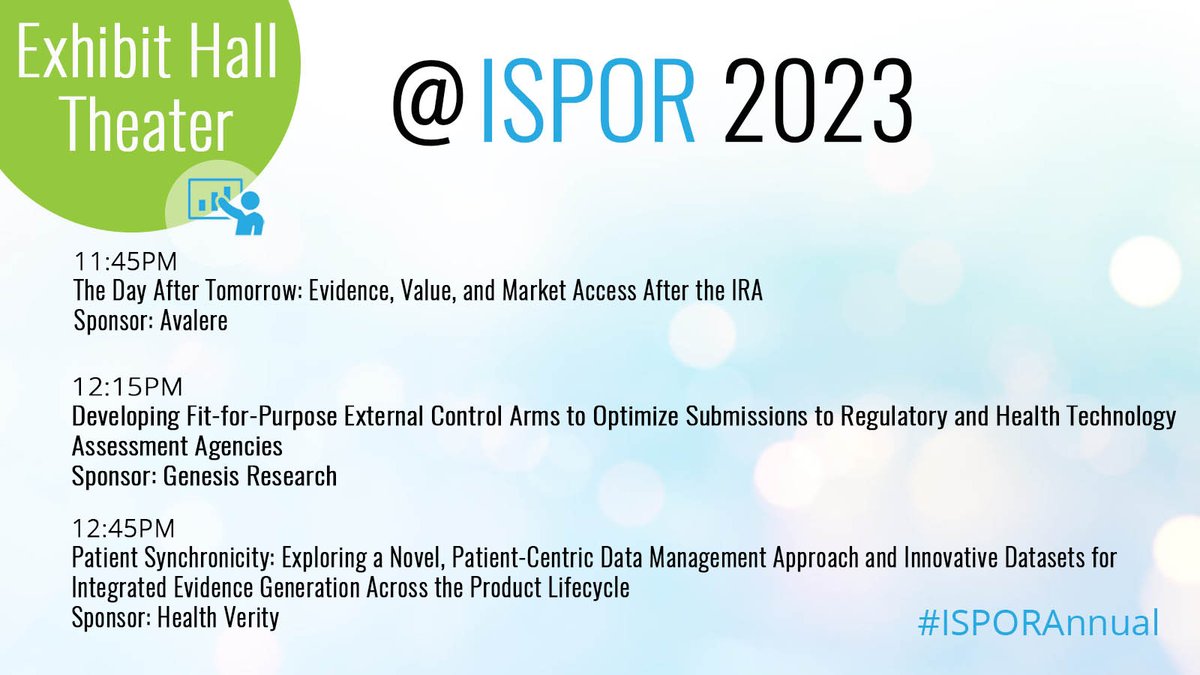 Exhibit Hall Theater

@ISPOR 2023

11:45PM
The Day After Tomorrow: Evidence, Value, and Market Access After the IRA
Sponsor: Avalere

12:15PM
Developing Fit-for-Purpose External Control Arms to Optimize Submissions to Regulatory and Health Technology Assessment Agencies
Sponsor: Genesis Research

12:45PM
Patient Synchronicity: Exploring a Novel, Patient-Centric Data Management Approach and Innovative Datasets for Integrated Evidence Generation Across the Product Lifecycle
Sponsor: Health Verity

#ISPORAnnual